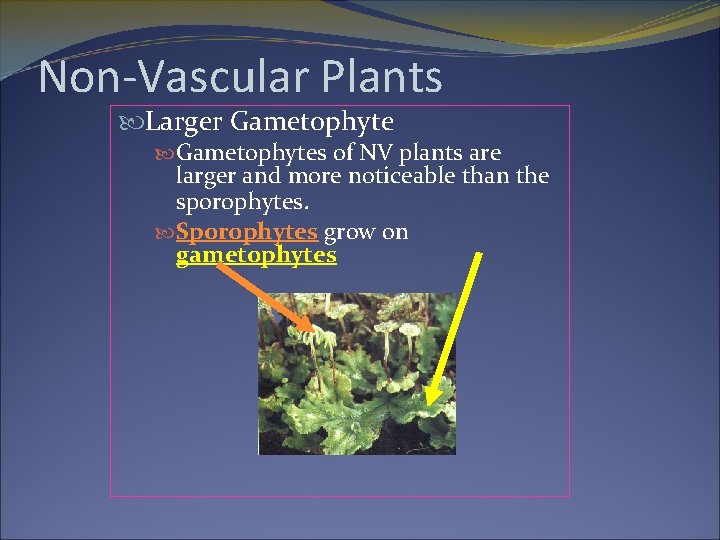 Non-Vascular Plants

Larger Gametophyte

Gametophytes of NV plants are larger and more noticeable than the sporophytes.

Sporophytes grow on gametophytes